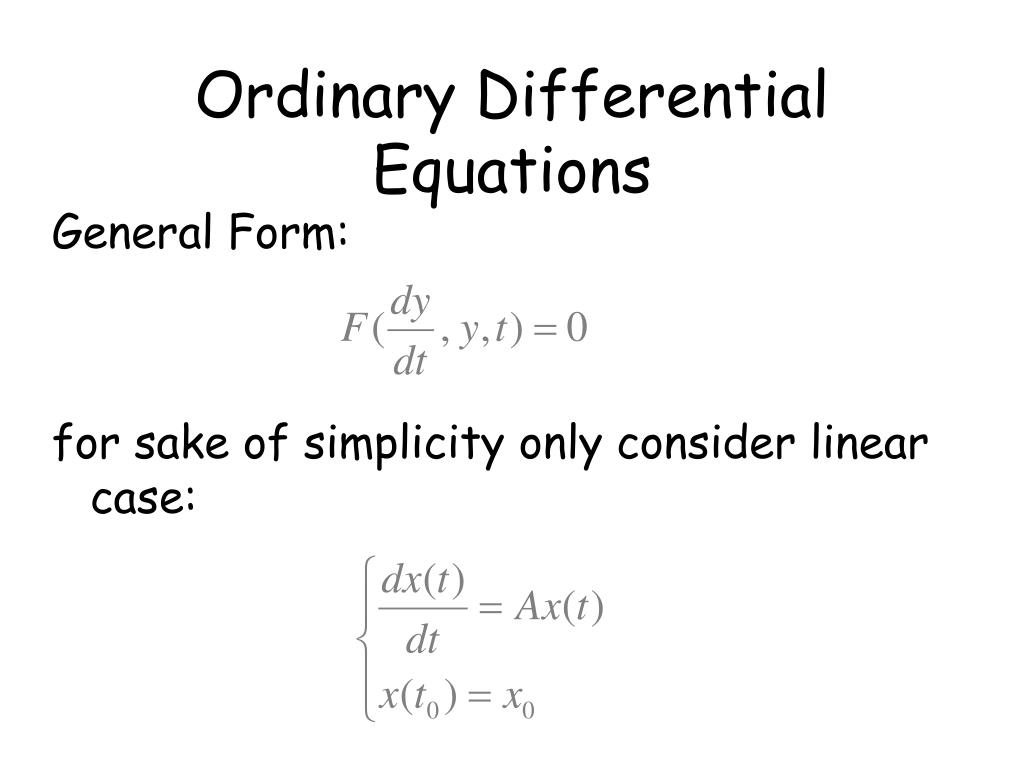 Ordinary Differential Equations

General Form:

$F(\frac{dy}{dt}, y, t) = 0$

for sake of simplicity only consider linear case:

$\begin{cases} \frac{dx(t)}{dt} = Ax(t) \\ x(t_0) = x_0 \end{cases}$